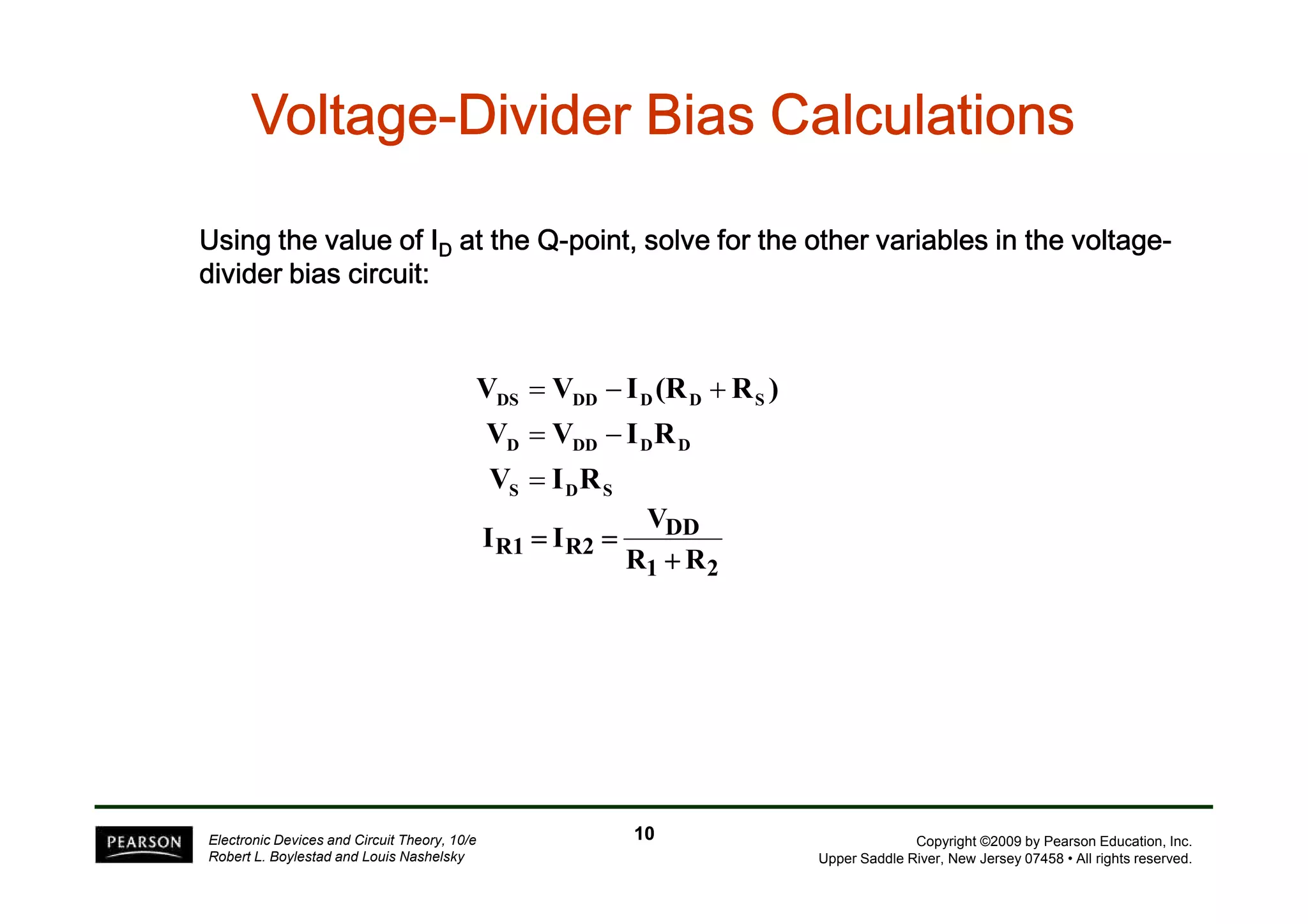 Voltage-Divider Bias Calculations

Using the value of $I_D$ at the Q-point, solve for the other variables in the voltage-divider bias circuit:

$V_{DS} = V_{DD} - I_D(R_D + R_S)$
$V_D = V_{DD} - I_D R_D$
$V_S = I_D R_S$
$I_{R1} = I_{R2} = \frac{V_{DD}}{R_1 + R_2}$

PEARSON

Electronic Devices and Circuit Theory, 10/e
Robert L. Boylestad and Louis Nashelsky

10

Copyright ©2009 by Pearson Education, Inc.
Upper Saddle River, New Jersey 07458 • All rights reserved.